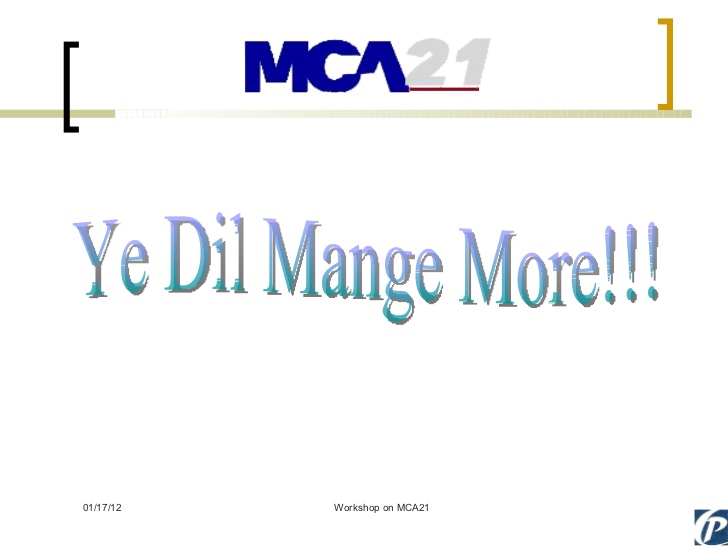 MCA21

Ye Dil Mange More!!!

01/17/12

Workshop on MCA21

P